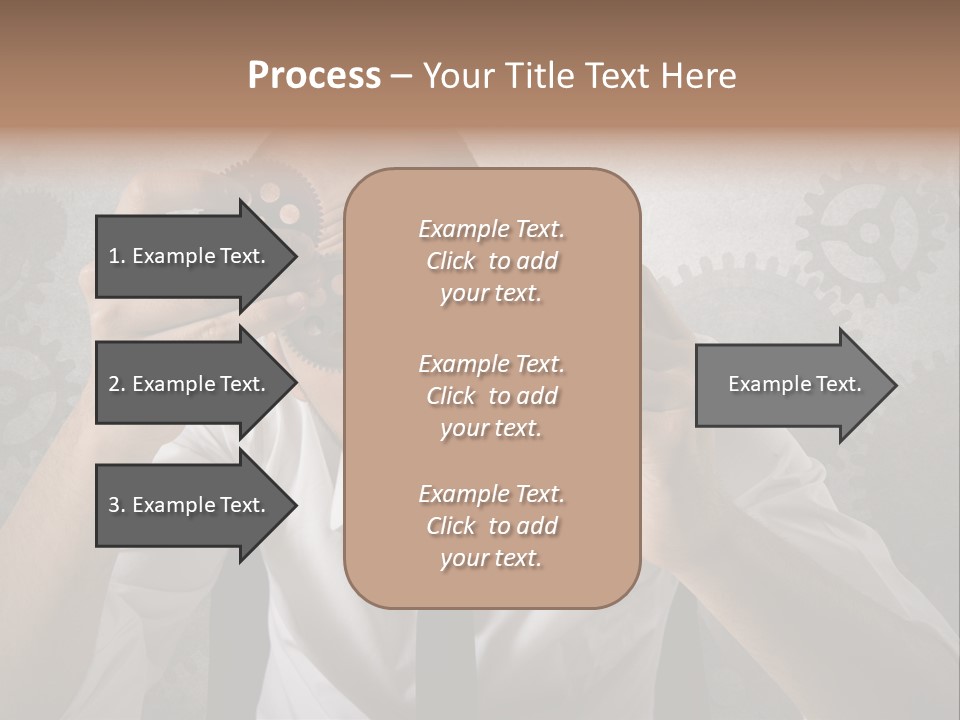 Process – Your Title Text Here

1. Example Text.

2. Example Text.

3. Example Text.

Example Text. Click to add your text.

Example Text. Click to add your text.

Example Text. Click to add your text.

Example Text.